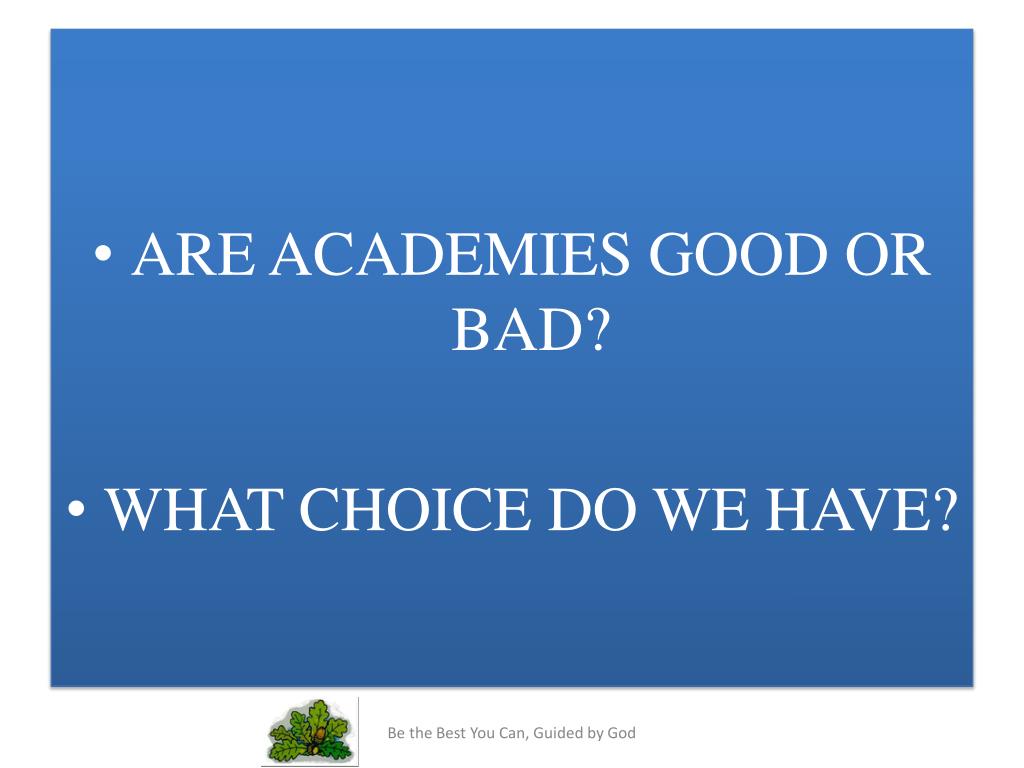 • ARE ACADEMIES GOOD OR BAD?

• WHAT CHOICE DO WE HAVE?

Be the Best You Can, Guided by God